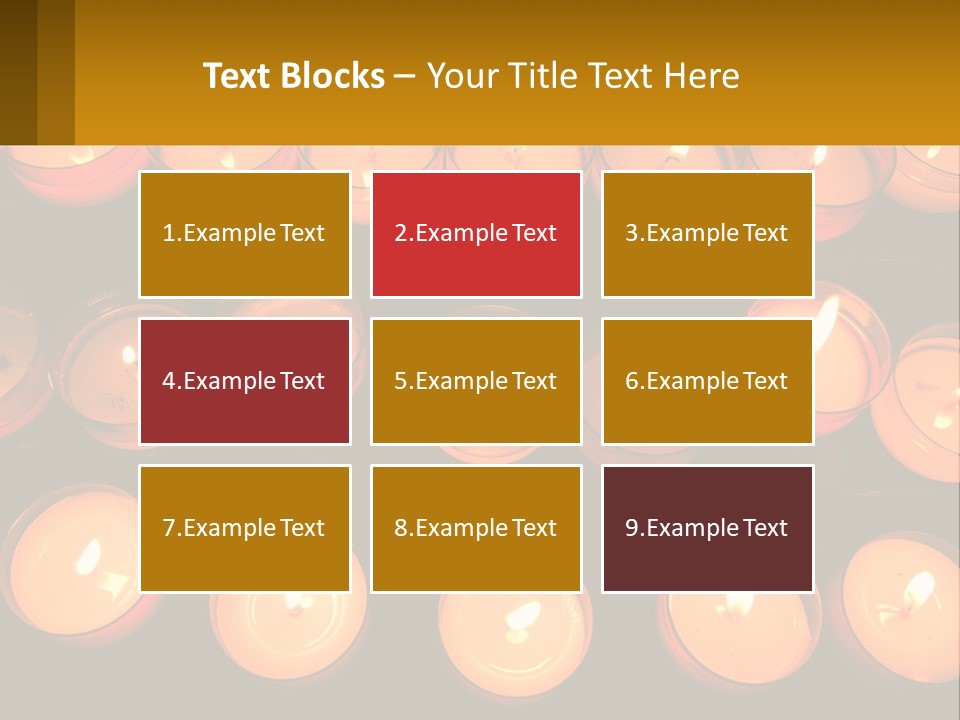 Text Blocks – Your Title Text Here

1.Example Text

2.Example Text

3.Example Text

4.Example Text

5.Example Text

6.Example Text

7.Example Text

8.Example Text

9.Example Text